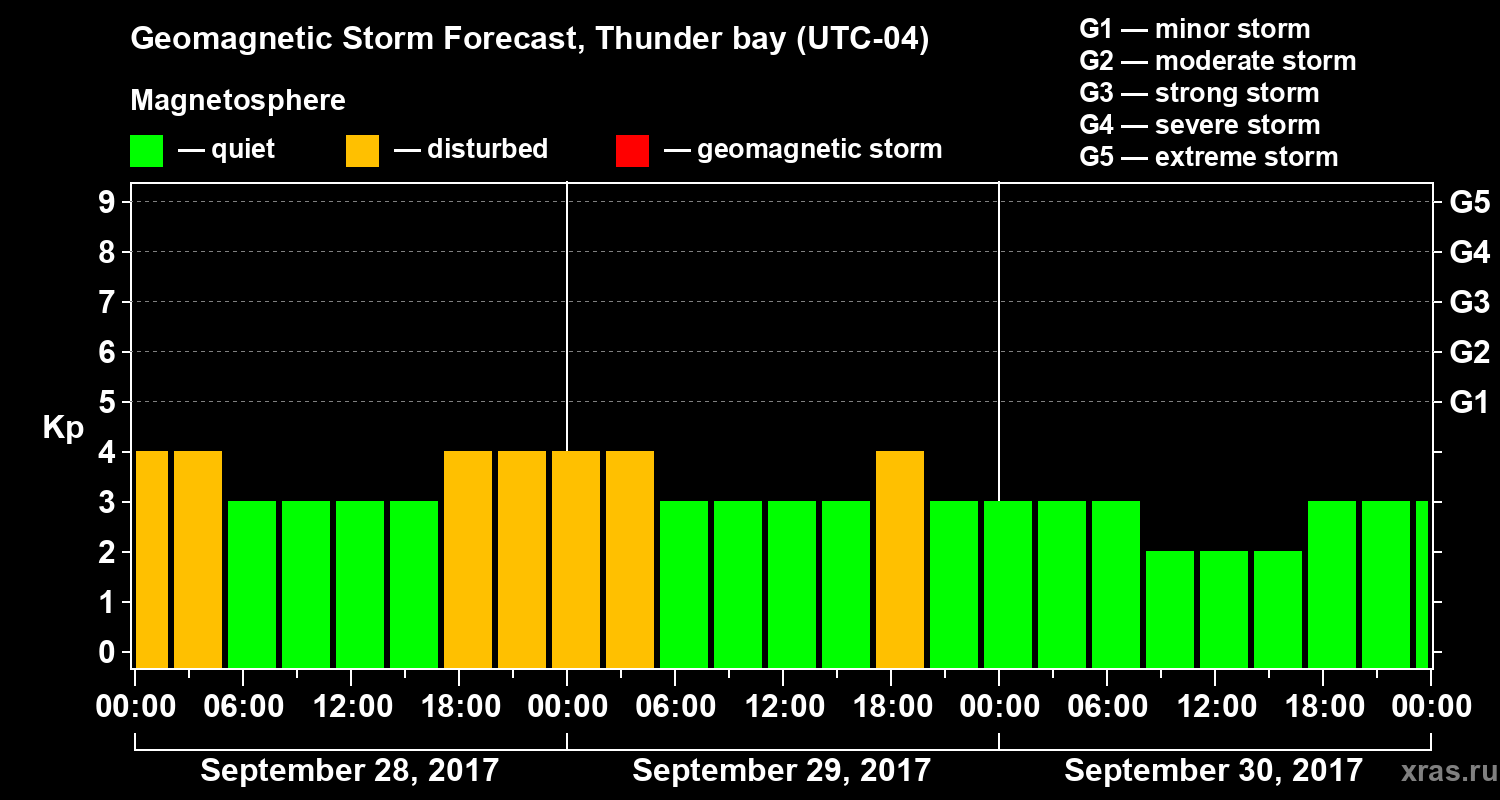 Geomagnetic Storm Forecast, Thunder bay (UTC-04)

Magnetosphere

— quiet — disturbed — geomagnetic storm

G1 — minor storm
G2 — moderate storm
G3 — strong storm
G4 — severe storm
G5 — extreme storm

Kp

9
8
7
6
5
4
3
2
1
0

G5
G4
G3
G2
G1

00:00 06:00 12:00 18:00 00:00 06:00 12:00 18:00 00:00 06:00 12:00 18:00 00:00

September 28, 2017 September 29, 2017 September 30, 2017

xras.ru